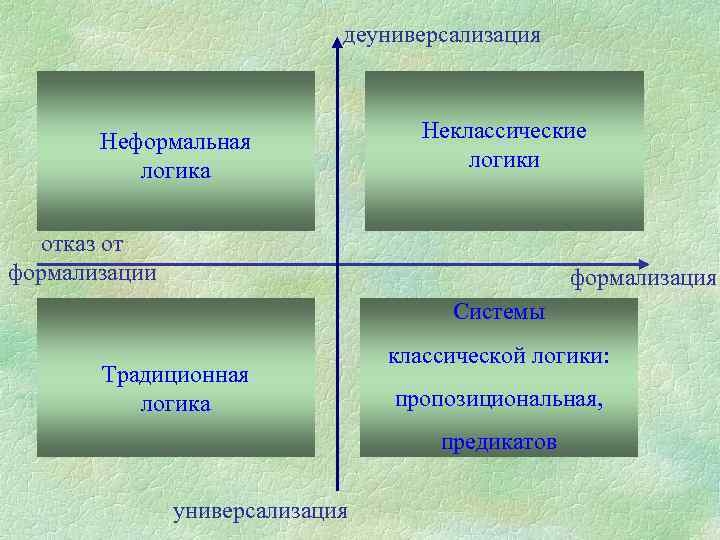 деуниверсализация

Неформальная логика

Неклассические логики

отказ от формализации

формализация

Традиционная логика

Системы

классической логики:

пропозициональная,

предикатов

универсализация